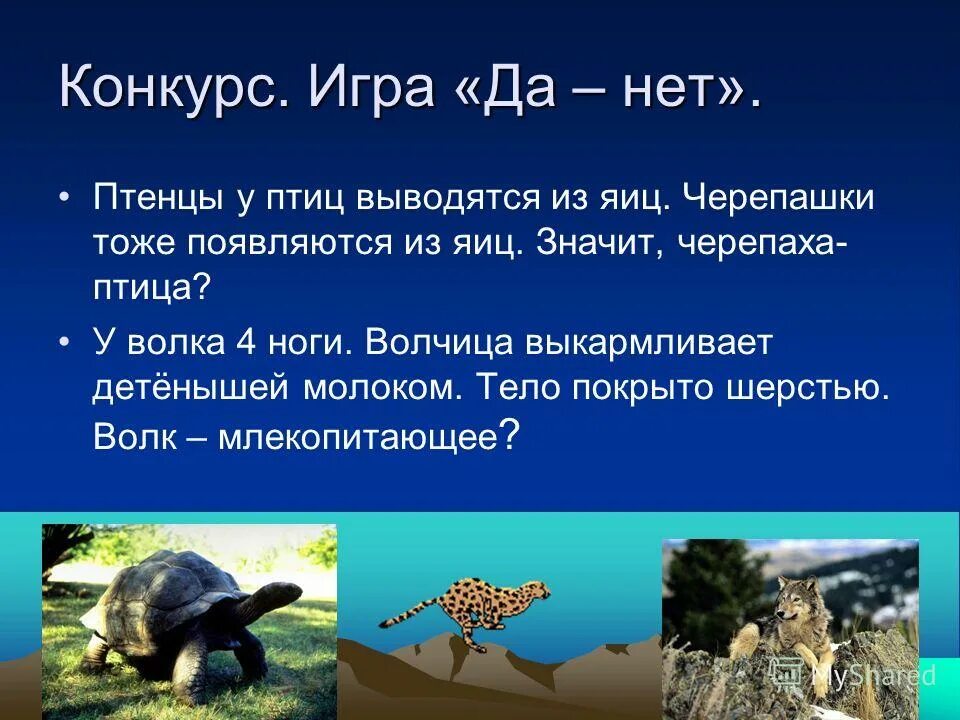 Конкурс. Игра «Да – нет».

• Птенцы у птиц выводятся из яиц. Черепашки тоже появляются из яиц. Значит, черепаха-птица?

• У волка 4 ноги. Волчица выкармливает детёнышей молоком. Тело покрыто шерстью. Волк – млекопитающее?

MyShared